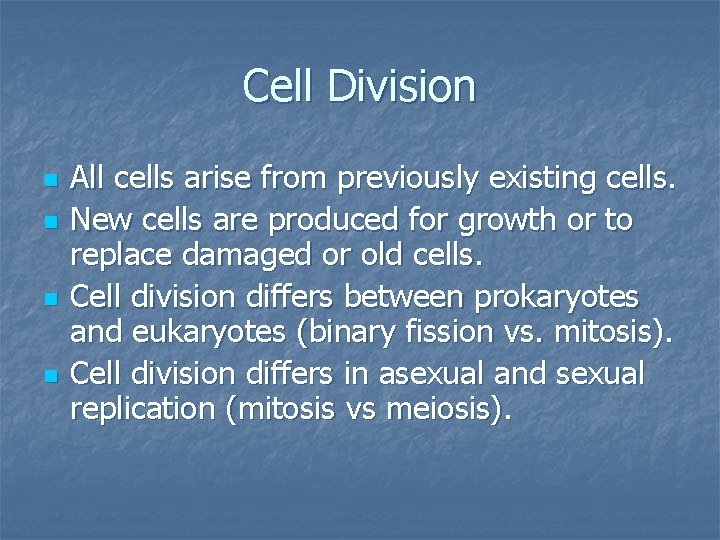 Cell Division

- All cells arise from previously existing cells.
- New cells are produced for growth or to replace damaged or old cells.
- Cell division differs between prokaryotes and eukaryotes (binary fission vs. mitosis).
- Cell division differs in asexual and sexual replication (mitosis vs meiosis).